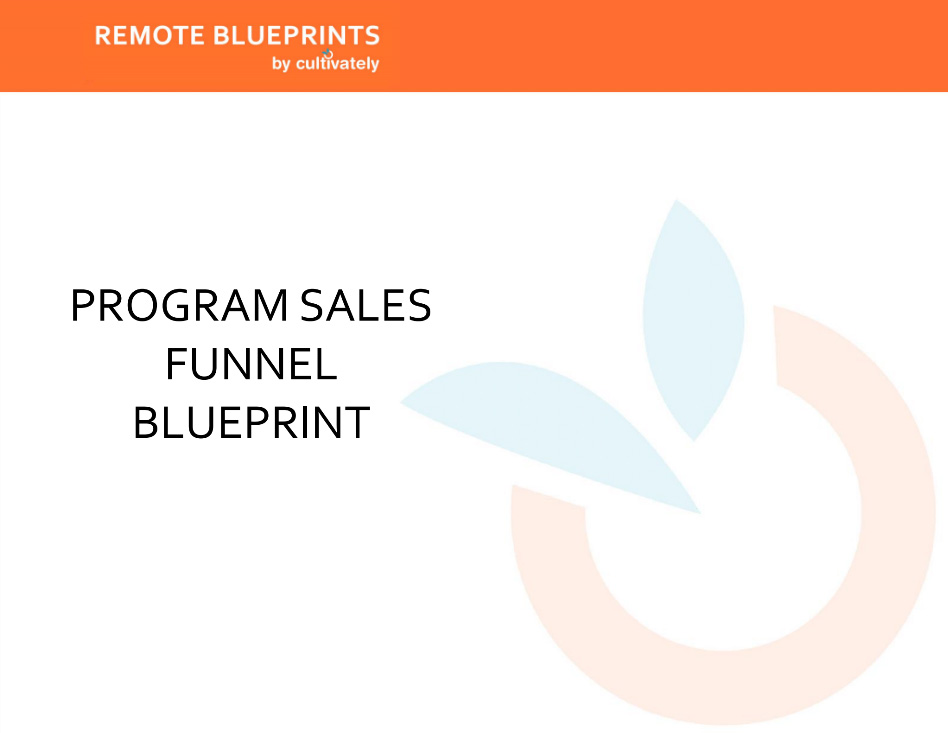 REMOTE BLUEPRINTS
by cultivately

PROGRAM SALES FUNNEL BLUEPRINT